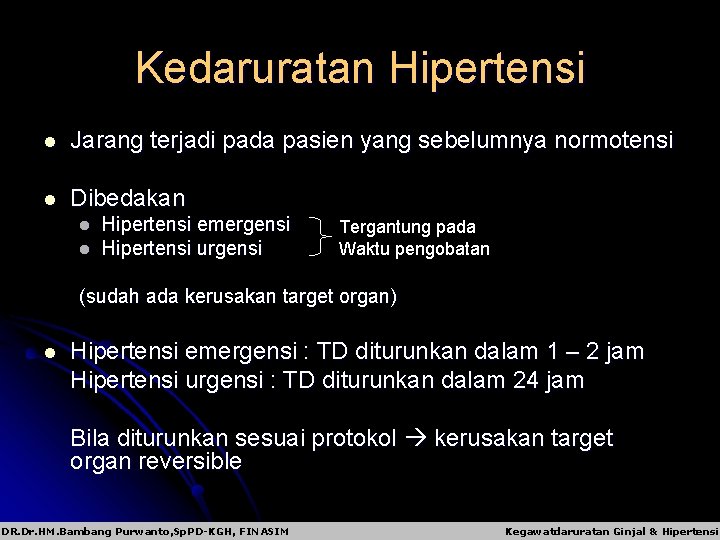 Kedaruratan Hipertensi

- Jarang terjadi pada pasien yang sebelumnya normotensi

- Dibedakan
  - Hipertensi emergensi
  - Hipertensi urgensi

Tergantung pada Waktu pengobatan

(sudah ada kerusakan target organ)

- Hipertensi emergensi : TD diturunkan dalam 1 – 2 jam
Hipertensi urgensi : TD diturunkan dalam 24 jam

Bila diturunkan sesuai protokol → kerusakan target organ reversible

DR.Dr.HM.Bambang Purwanto,SpPD-KGH, FINASIM

Kegawatdaruratan Ginjal & Hipertensi